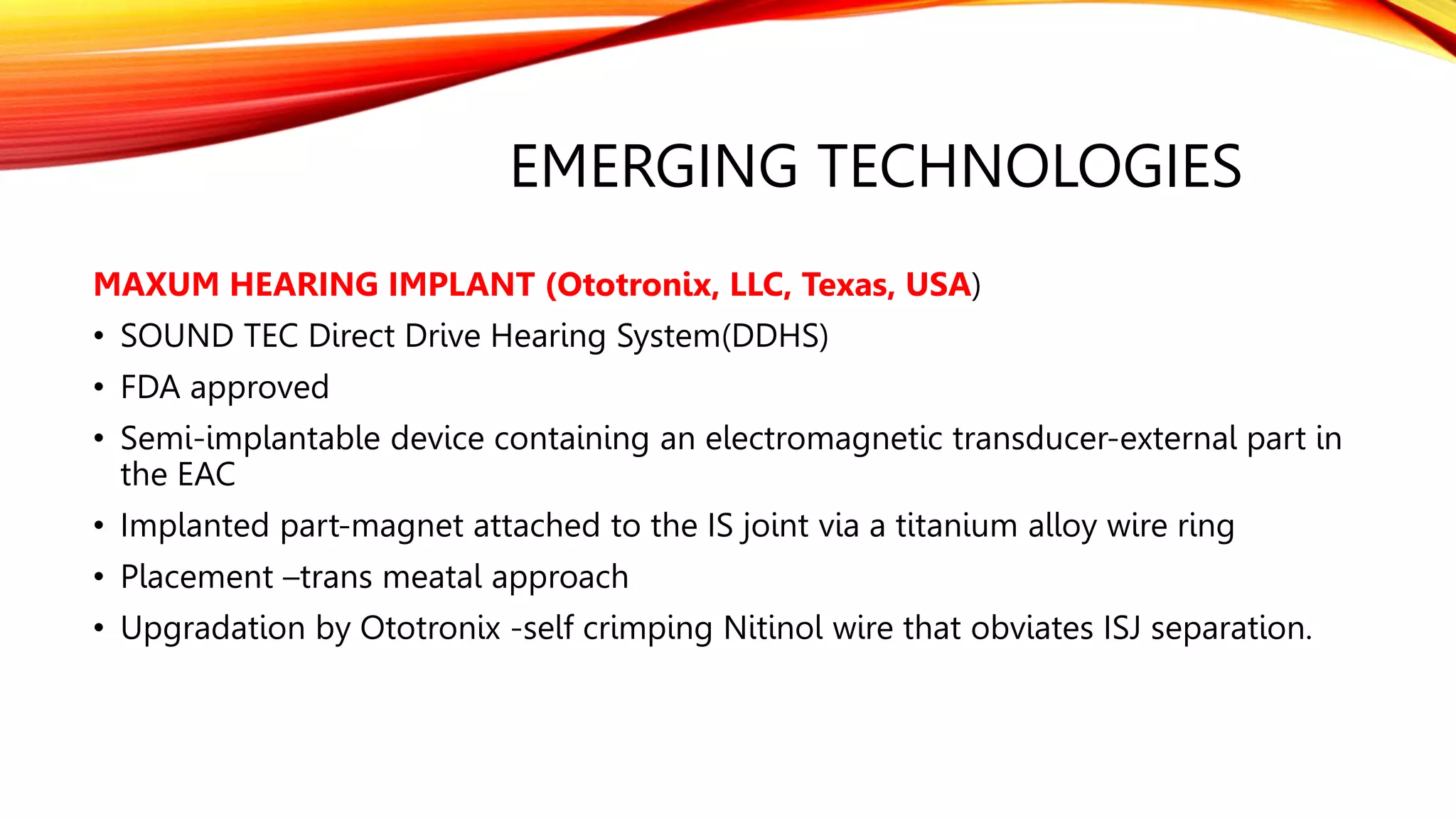 EMERGING TECHNOLOGIES

MAXUM HEARING IMPLANT (Ototronix, LLC, Texas, USA)

• SOUND TEC Direct Drive Hearing System(DDHS)
• FDA approved
• Semi-implantable device containing an electromagnetic transducer-external part in the EAC
• Implanted part-magnet attached to the IS joint via a titanium alloy wire ring
• Placement –trans meatal approach
• Upgradation by Ototronix -self crimping Nitinol wire that obviates ISJ separation.